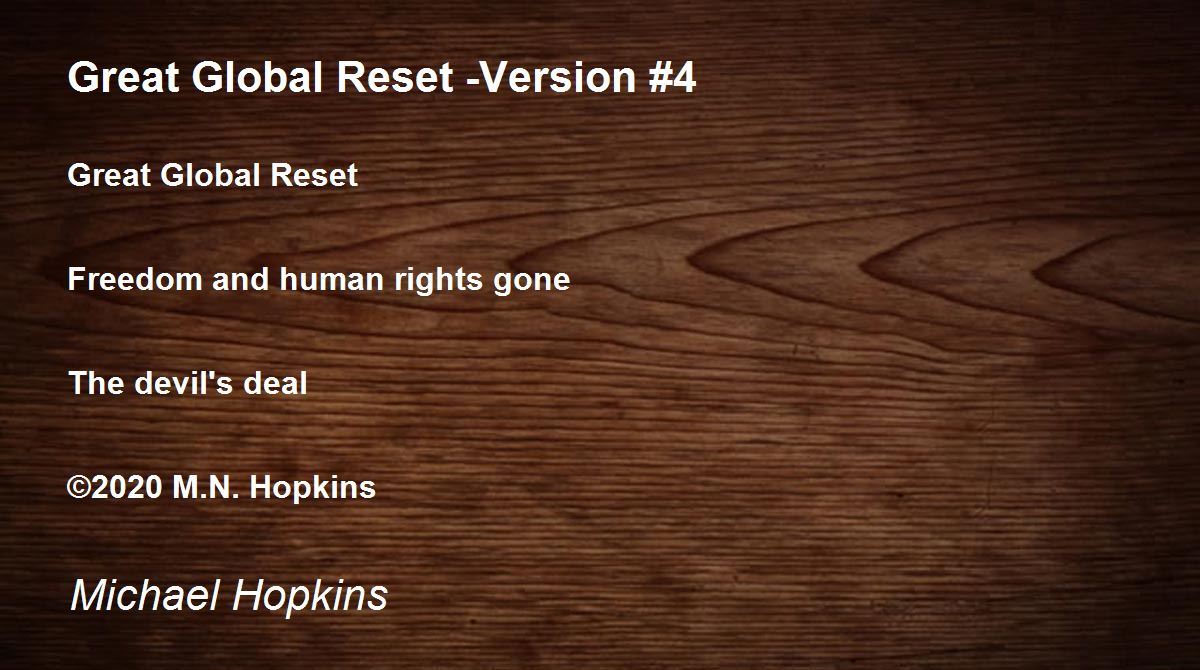 Great Global Reset -Version #4

Great Global Reset

Freedom and human rights gone

The devil's deal

©2020 M.N. Hopkins

Michael Hopkins